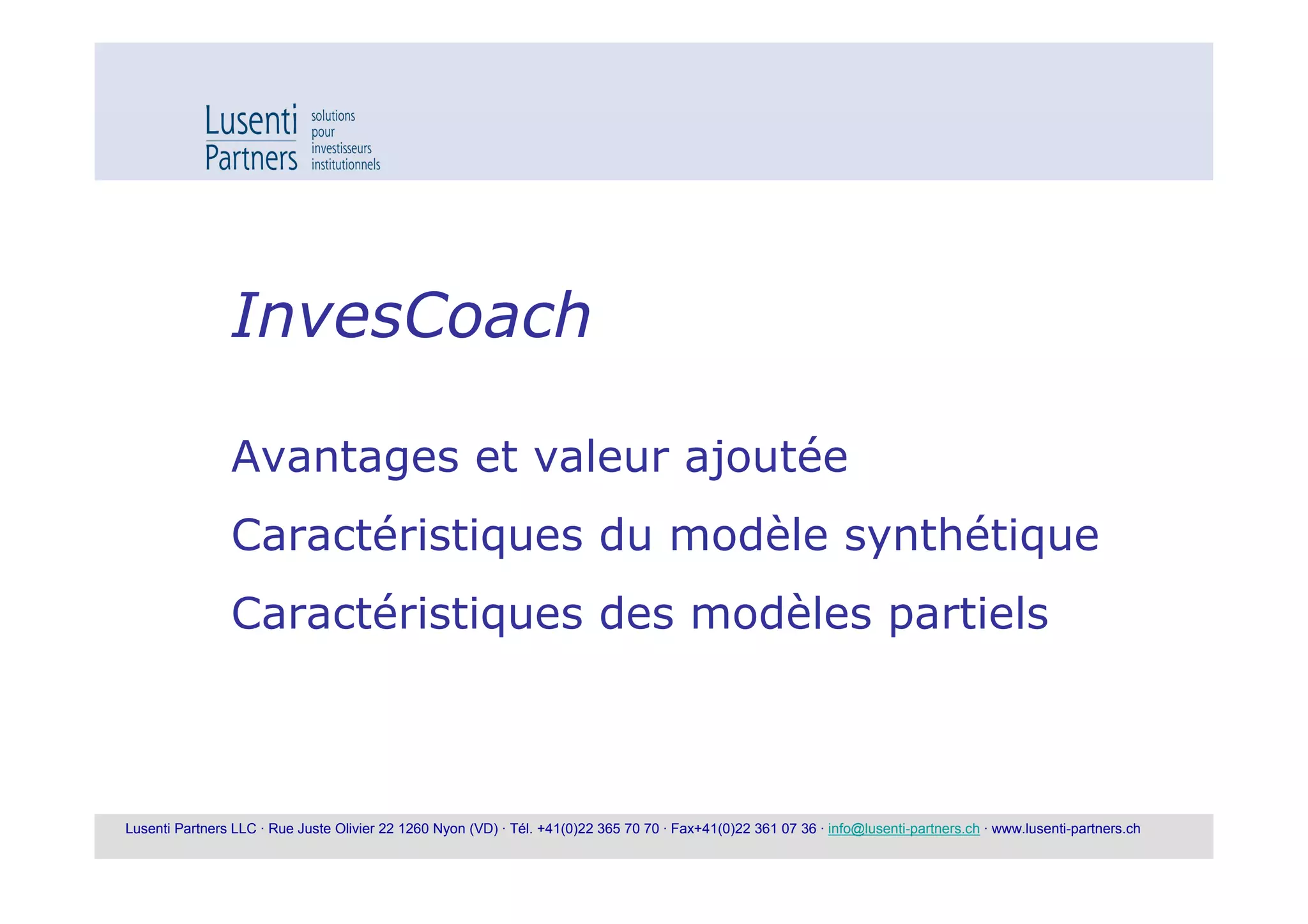 Lusenti Partners solutions pour investisseurs institutionnels

InvesCoach

Avantages et valeur ajoutée

Caractéristiques du modèle synthétique

Caractéristiques des modèles partiels

Lusenti Partners LLC · Rue Juste Olivier 22 1260 Nyon (VD) · Tél. +41(0)22 365 70 70 · Fax+41(0)22 361 07 36 · info@lusenti-partners.ch · www.lusenti-partners.ch